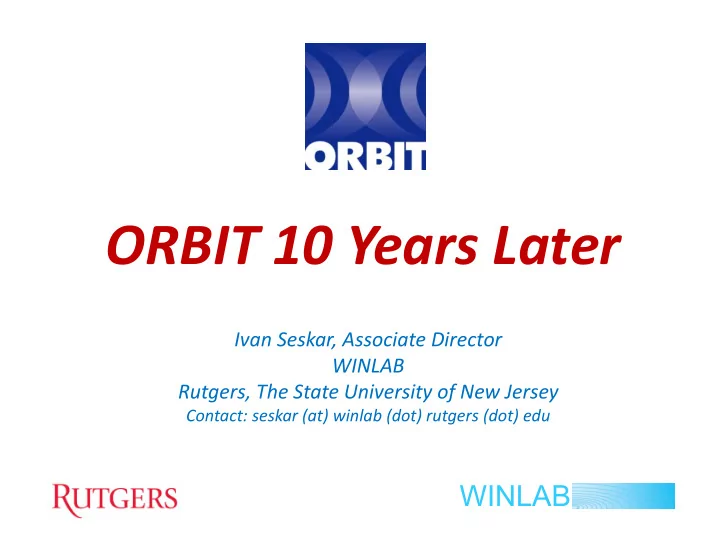 ORBIT

ORBIT 10 Years Later

Ivan Seskar, Associate Director
WINLAB
Rutgers, The State University of New Jersey
Contact: seskar (at) winlab (dot) rutgers (dot) edu

RUTGERS

WINLAB